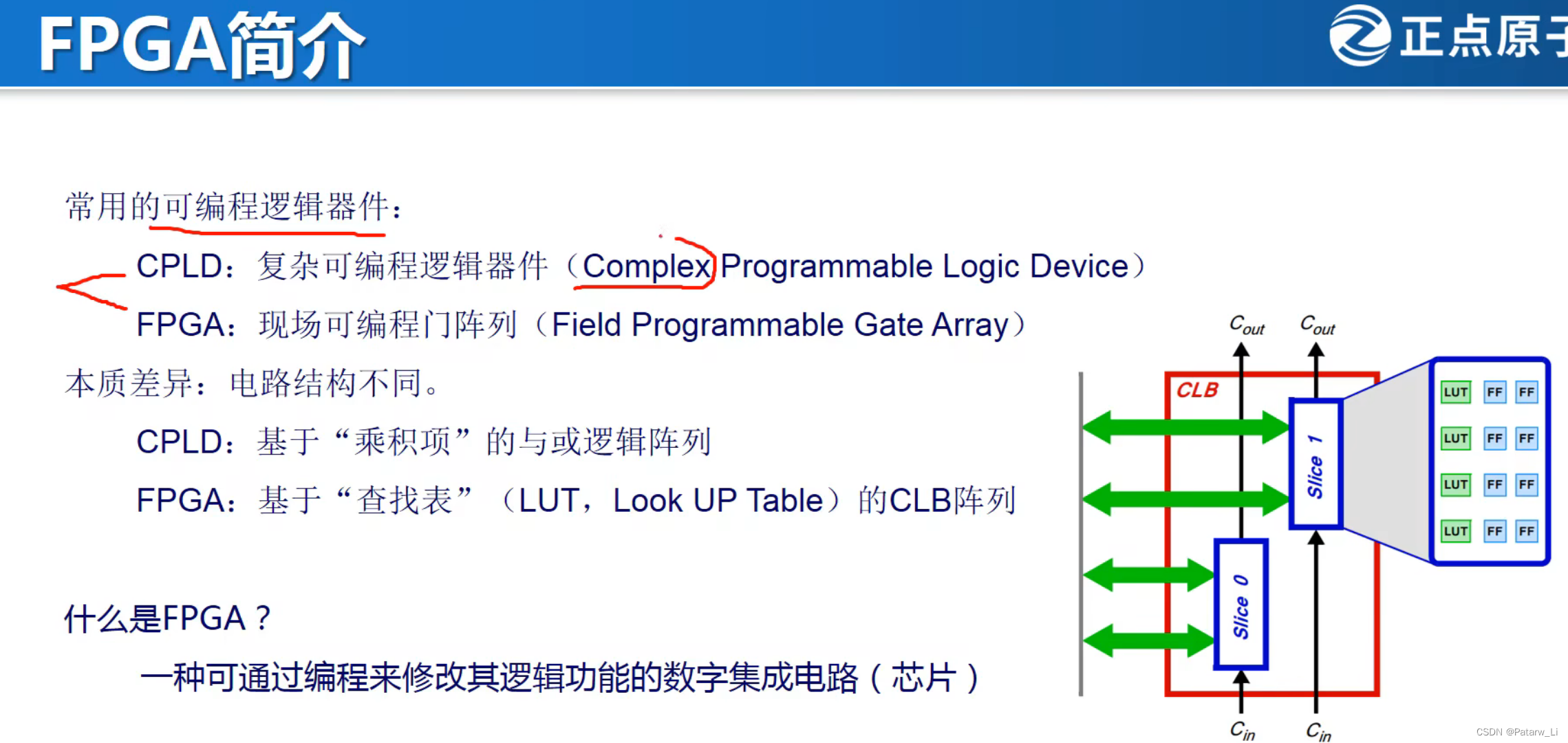 FPGA简介

正点原子

常用的可编程逻辑器件：

CPLD：复杂可编程逻辑器件（Complex Programmable Logic Device）

FPGA：现场可编程门阵列（Field Programmable Gate Array）

本质差异：电路结构不同。

CPLD：基于“乘积项”的与或逻辑阵列

FPGA：基于“查找表”（LUT，Look UP Table）的CLB阵列

什么是FPGA？

一种可通过编程来修改其逻辑功能的数字集成电路（芯片）

$C_{out}$ $C_{out}$

CLB

Slice 1

Slice 0

LUT FF FF
LUT FF FF
LUT FF FF
LUT FF FF

$C_{in}$ $C_{in}$

CSDN @Patarw_Li